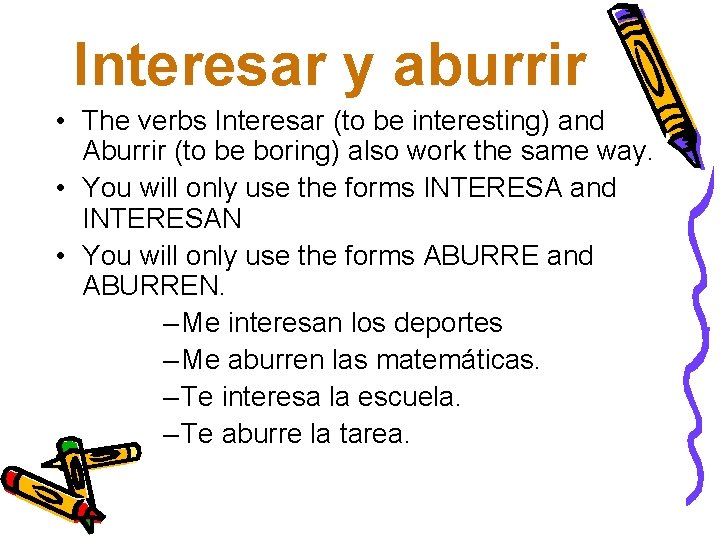 Interesar y aburrir

• The verbs Interesar (to be interesting) and Aburrir (to be boring) also work the same way.
• You will only use the forms INTERESA and INTERESAN
• You will only use the forms ABURRE and ABURREN.
– Me interesan los deportes
– Me aburren las matemáticas.
– Te interesa la escuela.
– Te aburre la tarea.